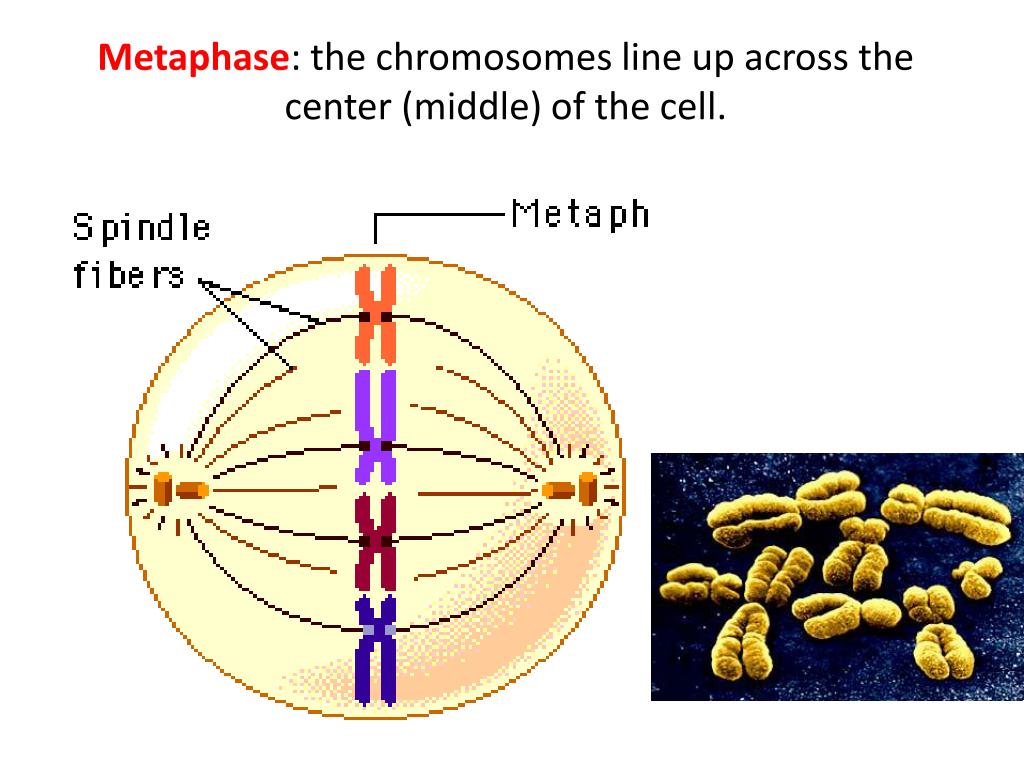 Metaphase: the chromosomes line up across the center (middle) of the cell.

Spindle fibers

Metaph